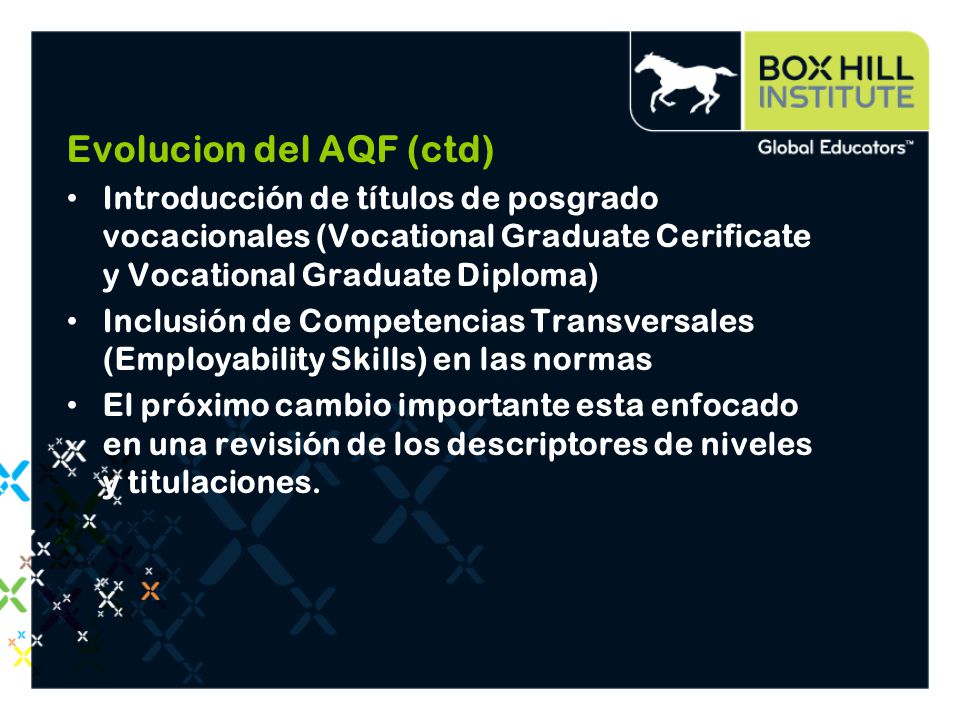 BOX HILL INSTITUTE
Global Educators™

Evolucion del AQF (ctd)

• Introducción de títulos de posgrado vocacionales (Vocational Graduate Cerificate y Vocational Graduate Diploma)
• Inclusión de Competencias Transversales (Employability Skills) en las normas
• El próximo cambio importante esta enfocado en una revisión de los descriptores de niveles y titulaciones.